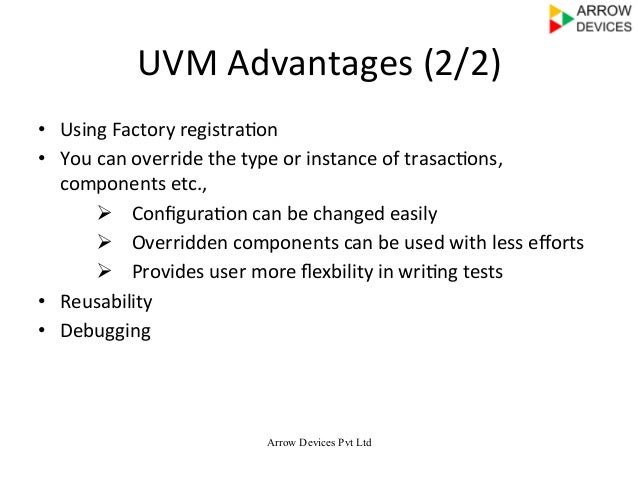 ARROW DEVICES

UVM Advantages (2/2)

• Using Factory registration
• You can override the type or instance of trasactions, components etc.,
  ➢ Configuration can be changed easily
  ➢ Overridden components can be used with less efforts
  ➢ Provides user more flexbility in writing tests
• Reusability
• Debugging

Arrow Devices Pvt Ltd